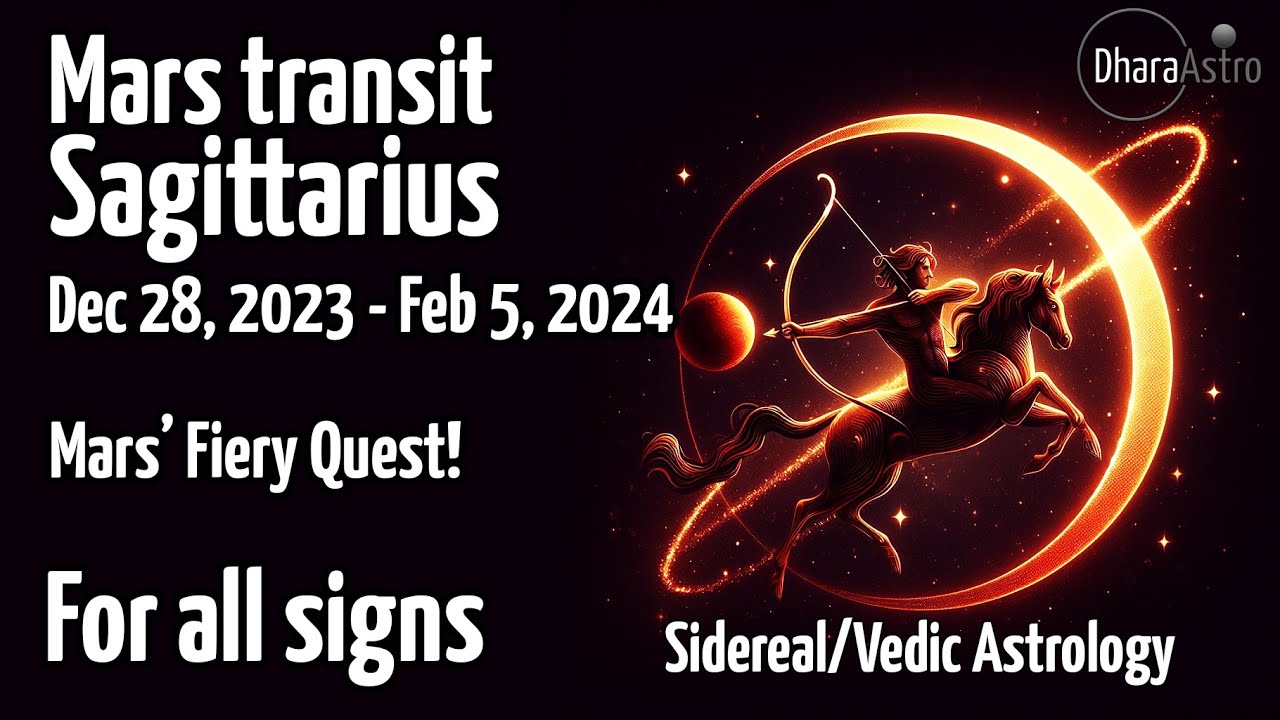 Mars transit Sagittarius

Dec 28, 2023 - Feb 5, 2024

Mars' Fiery Quest!

For all signs

DharaAstro

Sidereal/Vedic Astrology